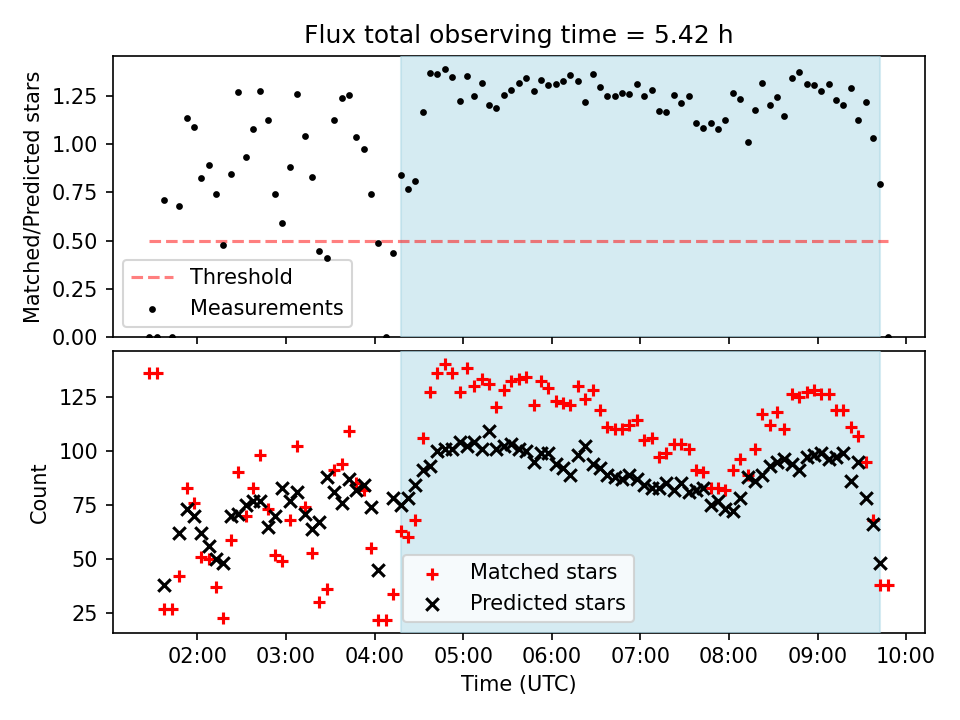 Flux total observing time = 5.42 h

Matched/Predicted stars

1.25
1.00
0.75
0.50
0.25
0.00

Threshold
Measurements

Count

125
100
75
50
25

Matched stars
Predicted stars

02:00 03:00 04:00 05:00 06:00 07:00 08:00 09:00 10:00

Time (UTC)